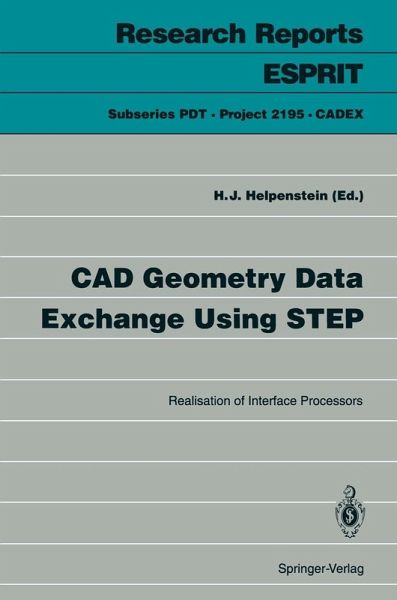 Research Reports
ESPRIT

Subseries PDT · Project 2195 · CADEX

H.J. Helpenstein (Ed.)

CAD Geometry Data Exchange Using STEP

Realisation of Interface Processors

Springer-Verlag